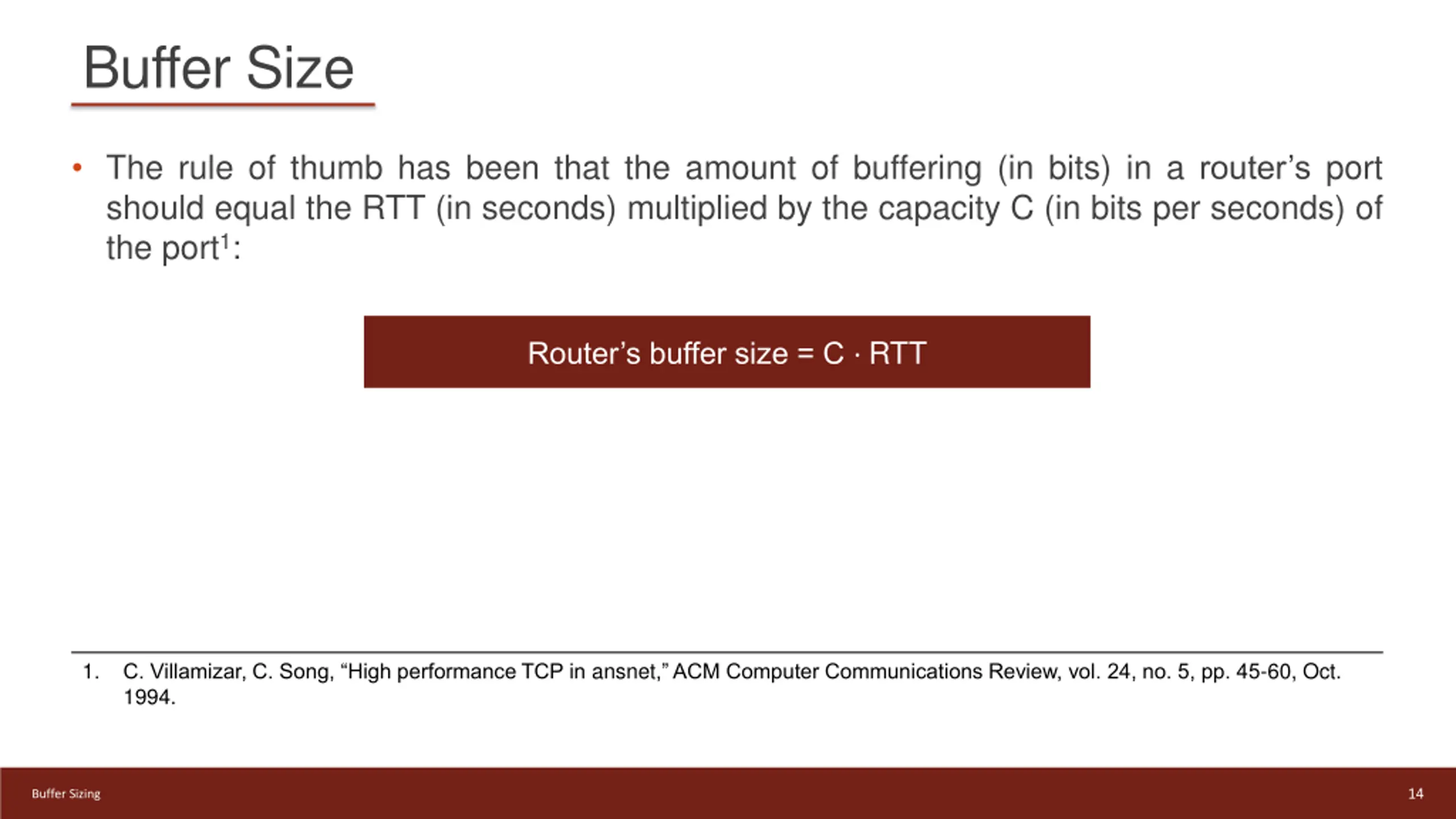 Buffer Size

• The rule of thumb has been that the amount of buffering (in bits) in a router's port should equal the RTT (in seconds) multiplied by the capacity C (in bits per seconds) of the port$^1$:

Router's buffer size = C · RTT

1. C. Villamizar, C. Song, "High performance TCP in ansnet," ACM Computer Communications Review, vol. 24, no. 5, pp. 45-60, Oct. 1994.

Buffer Sizing

14